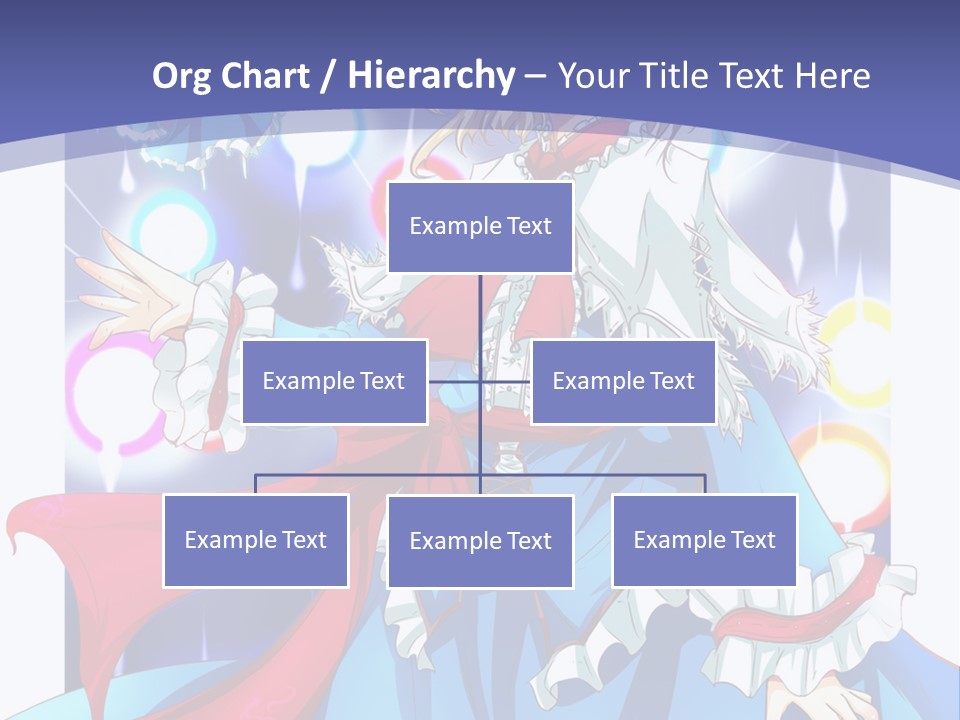 Org Chart / Hierarchy – Your Title Text Here

Example Text

Example Text

Example Text

Example Text

Example Text

Example Text